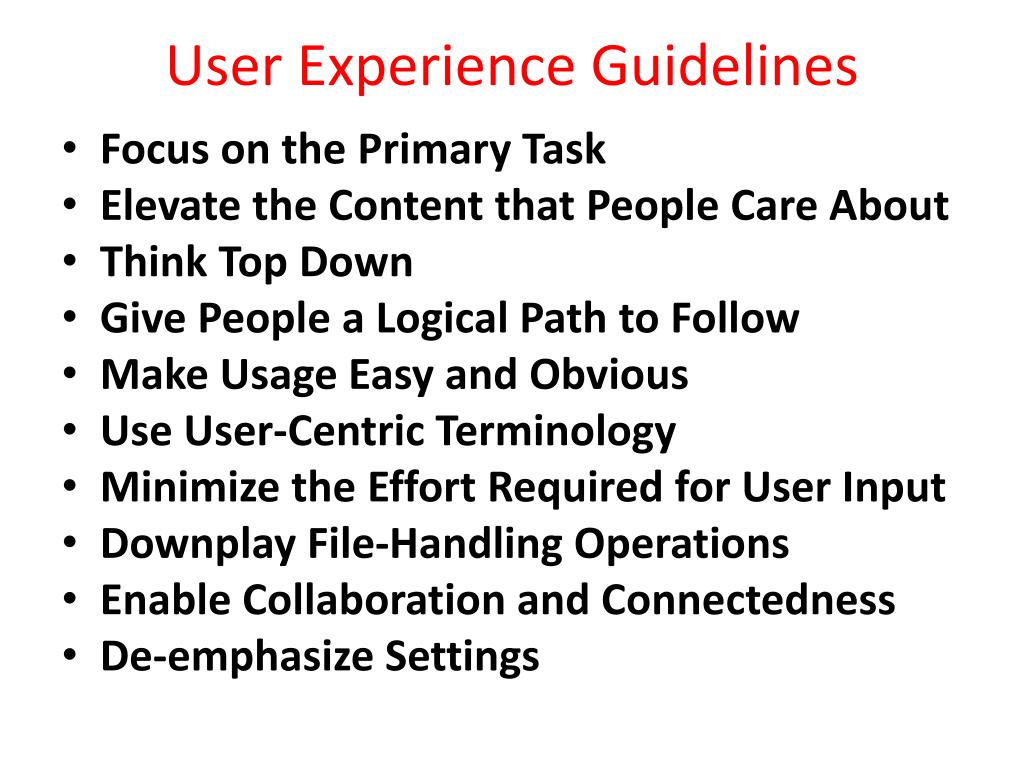 User Experience Guidelines

• Focus on the Primary Task
• Elevate the Content that People Care About
• Think Top Down
• Give People a Logical Path to Follow
• Make Usage Easy and Obvious
• Use User-Centric Terminology
• Minimize the Effort Required for User Input
• Downplay File-Handling Operations
• Enable Collaboration and Connectedness
• De-emphasize Settings